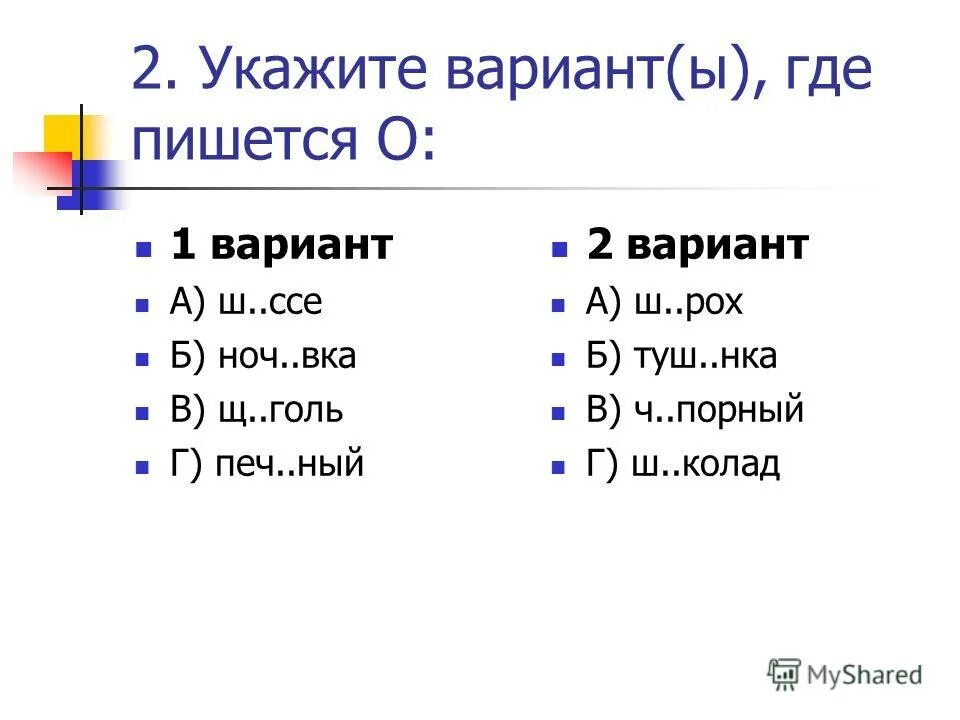 2. Укажите вариант(ы), где пишется О:

1 вариант
А) ш..ссе
Б) ноч..вка
В) щ..голь
Г) печ..ный

2 вариант
А) ш..рох
Б) туш..нка
В) ч..порный
Г) ш..колад

MyShared